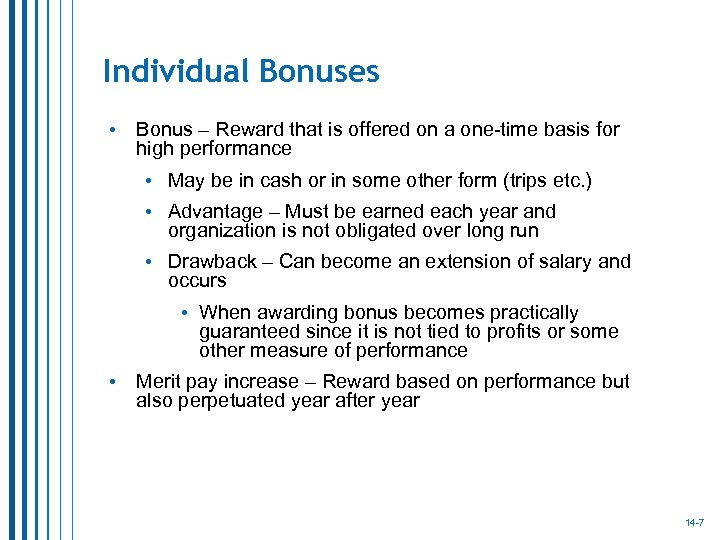 Individual Bonuses

• Bonus – Reward that is offered on a one-time basis for high performance

• May be in cash or in some other form (trips etc.)

• Advantage – Must be earned each year and organization is not obligated over long run

• Drawback – Can become an extension of salary and occurs

• When awarding bonus becomes practically guaranteed since it is not tied to profits or some other measure of performance

• Merit pay increase – Reward based on performance but also perpetuated year after year

14-7